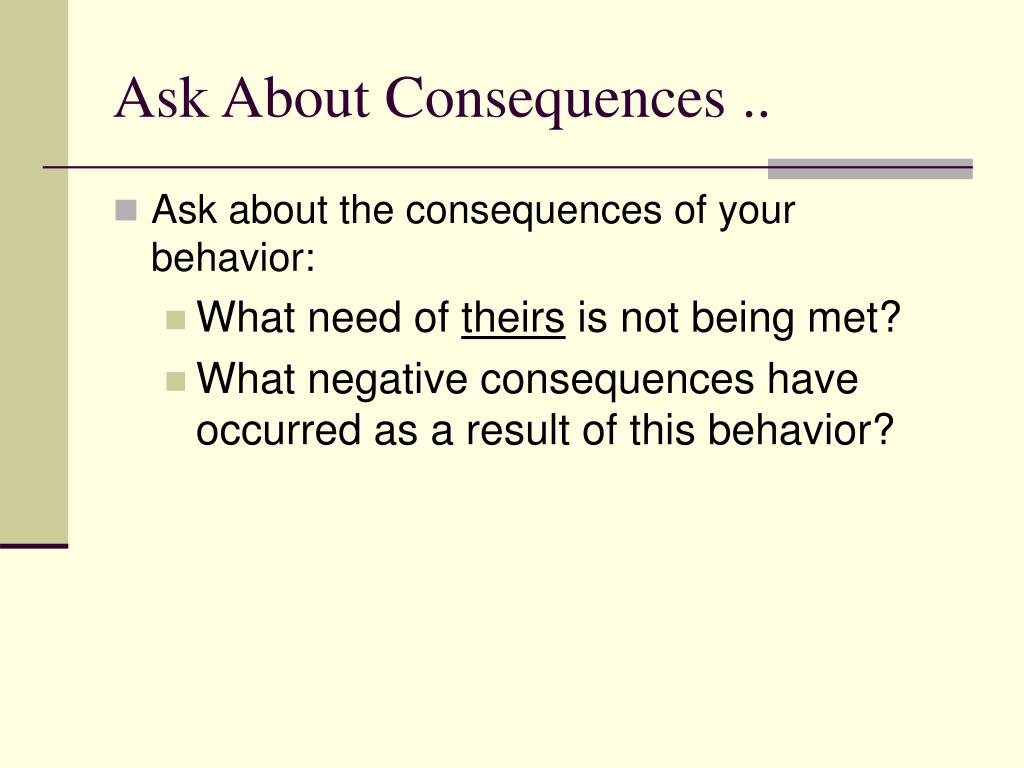 Ask About Consequences ..

Ask about the consequences of your behavior:

What need of theirs is not being met?

What negative consequences have occurred as a result of this behavior?